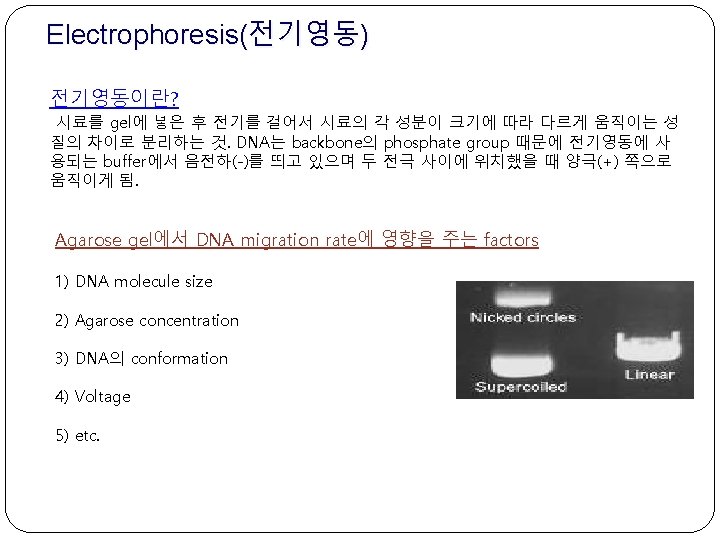 Electrophoresis(전기영동)

전기영동이란?

시료를 gel에 넣은 후 전기를 걸어서 시료의 각 성분이 크기에 따라 다르게 움직이는 성질의 차이로 분리하는 것. DNA는 backbone의 phosphate group 때문에 전기영동에 사용되는 buffer에서 음전하(-)를 띄고 있으며 두 전극 사이에 위치했을 때 양극(+) 쪽으로 움직이게 됨.

Agarose gel에서 DNA migration rate에 영향을 주는 factors

1) DNA molecule size

2) Agarose concentration

3) DNA의 conformation

4) Voltage

5) etc.

Nicked circles

Supercoiled

Linear